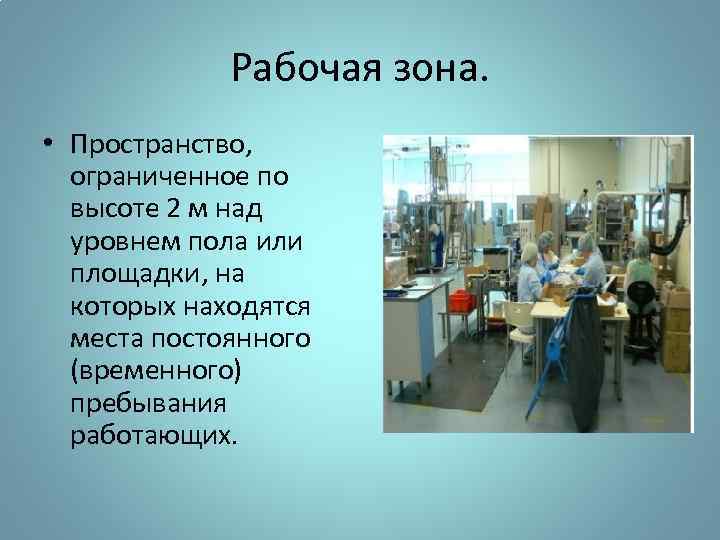 Рабочая зона.

• Пространство, ограниченное по высоте 2 м над уровнем пола или площадки, на которых находятся места постоянного (временного) пребывания работающих.